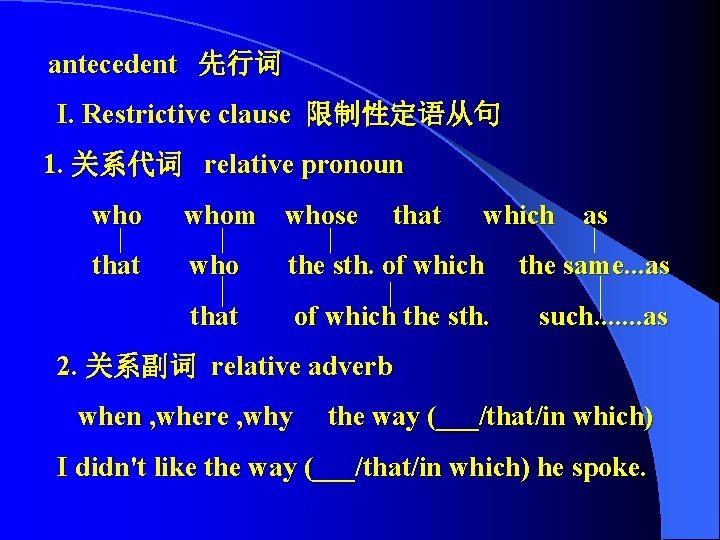 antecedent 先行词

I. Restrictive clause 限制性定语从句

1. 关系代词 relative pronoun

who whom whose that which as

that who the sth. of which the same...as

that of which the sth. such.......as

2. 关系副词 relative adverb

when ,where ,why the way (___/that/in which)

I didn't like the way (___/that/in which) he spoke.